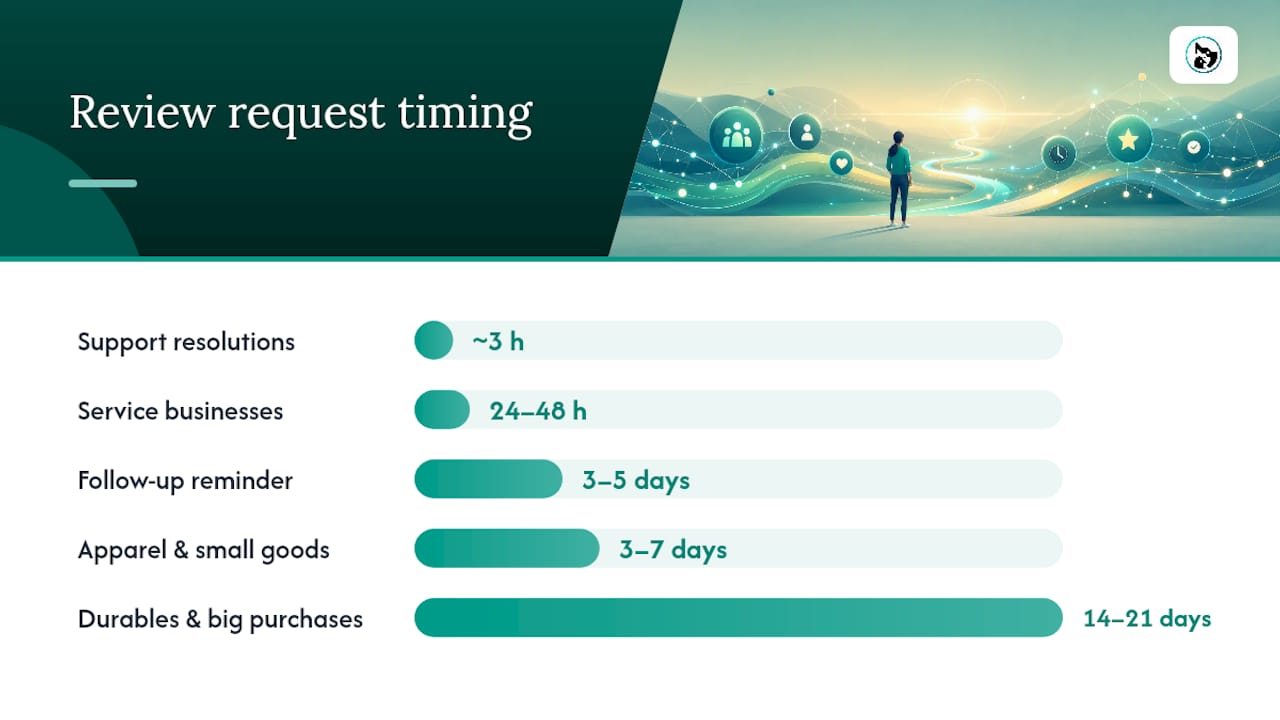 Review request timing

Support resolutions ~3 h

Service businesses 24–48 h

Follow-up reminder 3–5 days

Apparel & small goods 3–7 days

Durables & big purchases 14–21 days